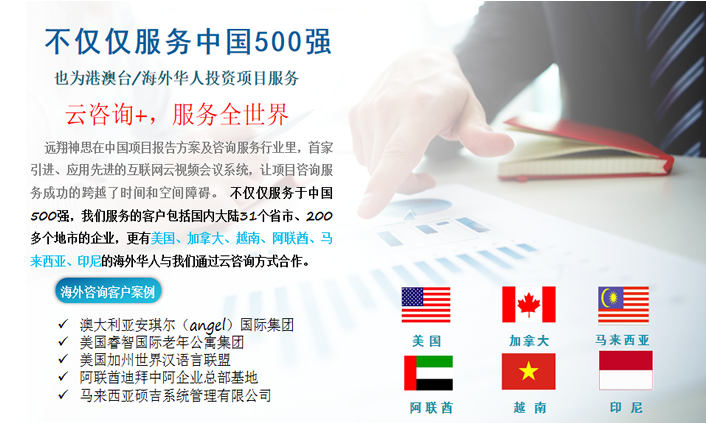 不仅仅服务中国500强

也为港澳台/海外华人投资项目服务

云咨询+，服务全世界

远翔神思在中国项目报告方案及咨询服务行业里，首家引进、应用先进的互联网云视频会议系统，让项目咨询服务成功的跨越了时间和空间障碍。 不仅仅服务于中国500强，我们服务的客户包括国内大陆31个省市、200多个地市的企业，更有美国、加拿大、越南、阿联酋、马来西亚、印尼的海外华人与我们通过云咨询方式合作。

海外咨询客户案例

✓ 澳大利亚安琪尔（angel）国际集团
✓ 美国睿智国际老年公寓集团
✓ 美国加州世界汉语言联盟
✓ 阿联酋迪拜中阿企业总部基地
✓ 马来西亚硕吉系统管理有限公司

美国
加拿大
马来西亚
阿联酋
越南
印尼